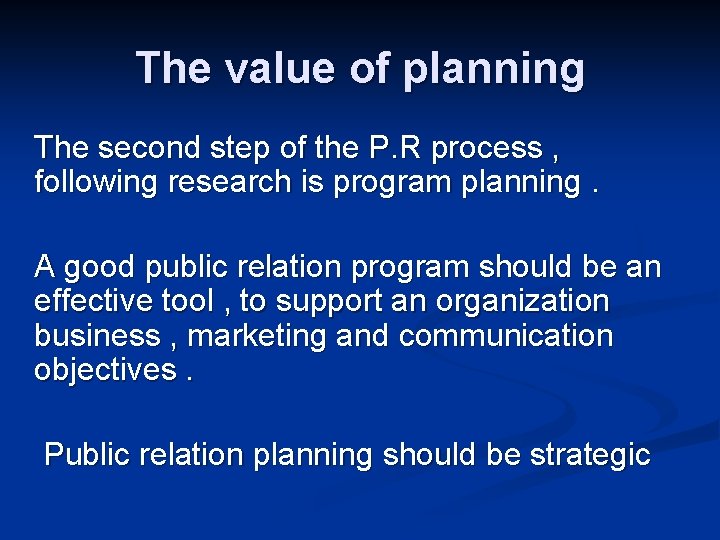 The value of planning

The second step of the P.R process , following research is program planning .

A good public relation program should be an effective tool , to support an organization business , marketing and communication objectives .

Public relation planning should be strategic